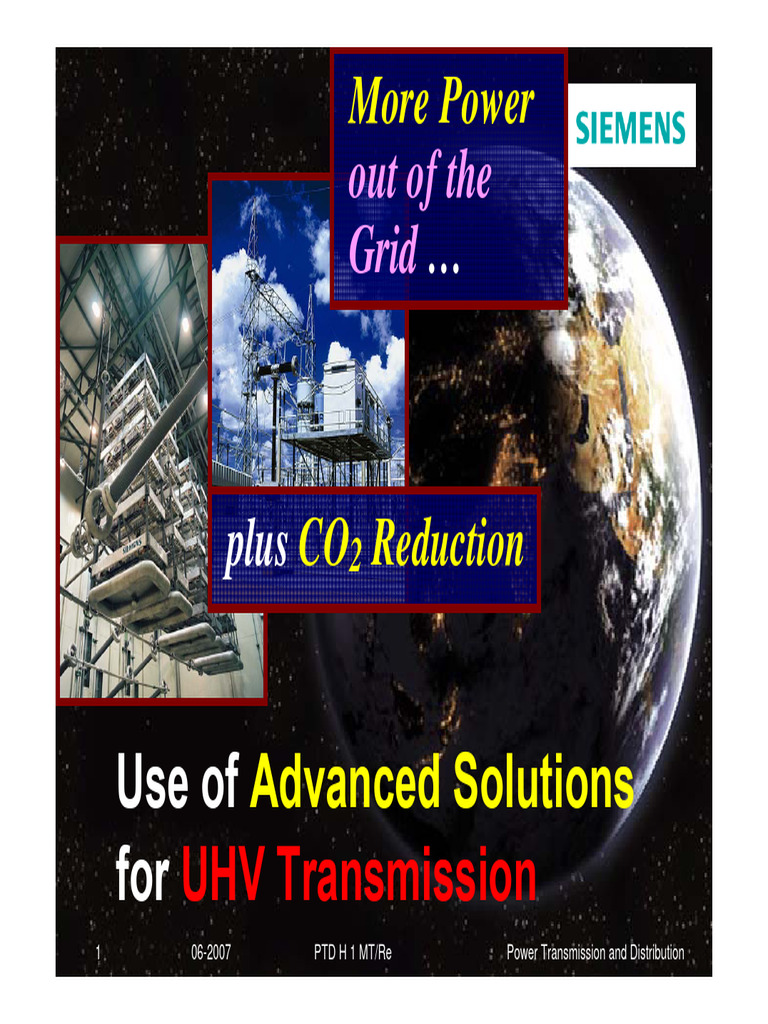 More Power out of the Grid ...

SIEMENS

plus $CO_2$ Reduction

Use of Advanced Solutions for UHV Transmission

1 06-2007 PTD H 1 MT/Re Power Transmission and Distribution